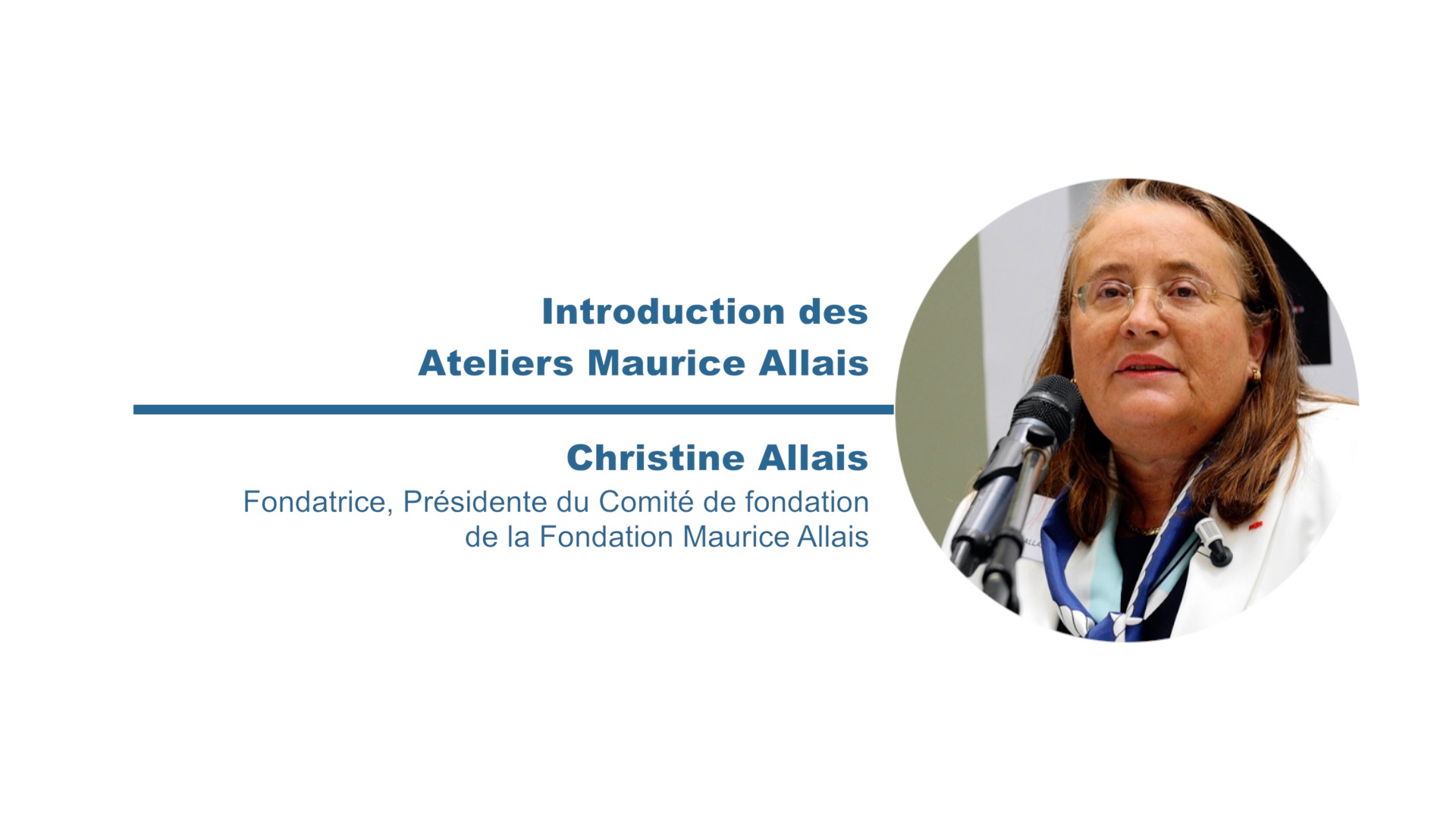 Introduction des
Ateliers Maurice Allais

Christine Allais
Fondatrice, Présidente du Comité de fondation
de la Fondation Maurice Allais